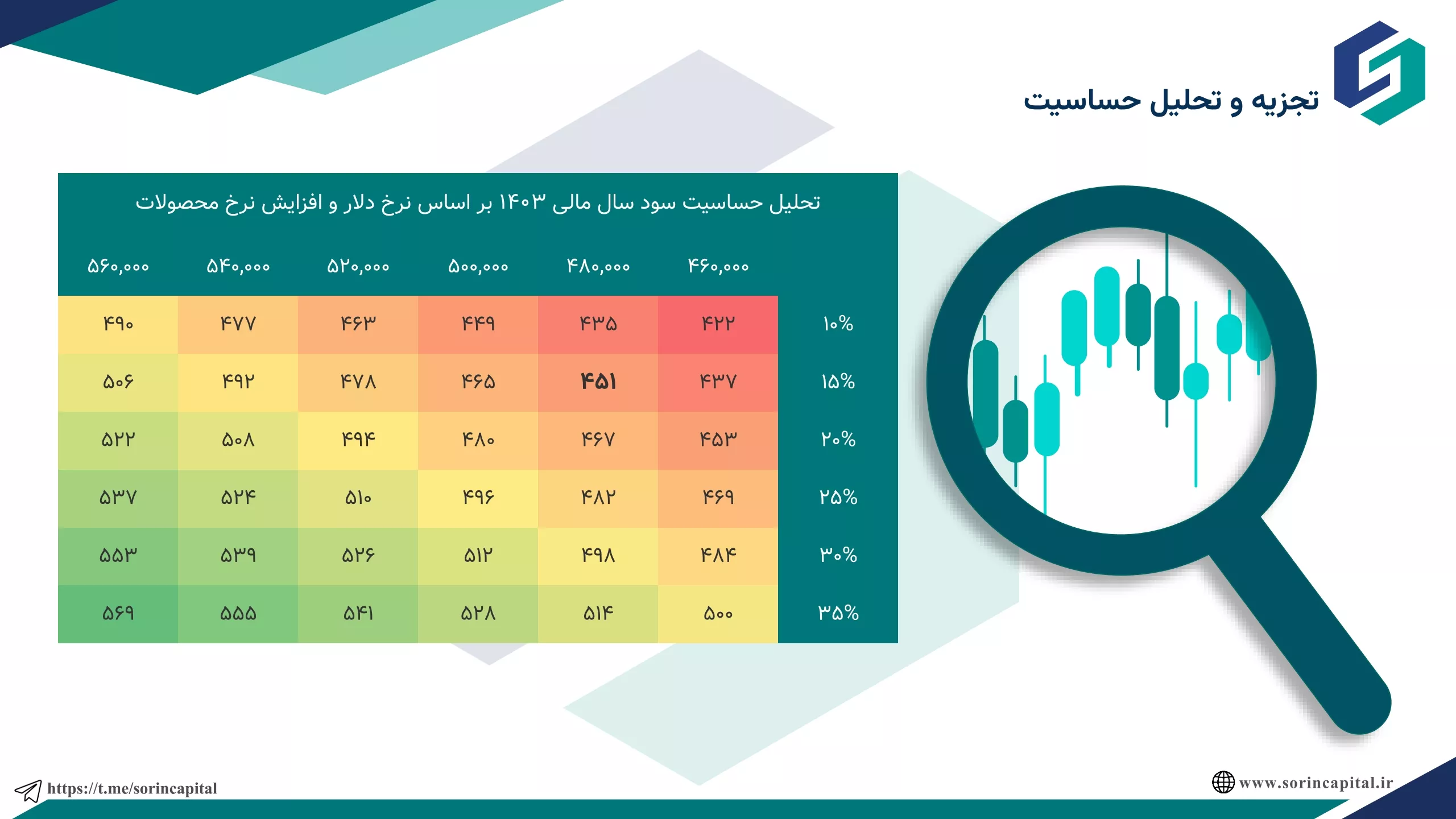 تجزیه و تحلیل حساسیت

تحلیل حساسیت سود سال مالی ۱۴۰۳ بر اساس نرخ دلار و افزایش نرخ محصولات

| | ۴۶۰,۰۰۰ | ۴۸۰,۰۰۰ | ۵۰۰,۰۰۰ | ۵۲۰,۰۰۰ | ۵۴۰,۰۰۰ | ۵۶۰,۰۰۰ |
|---|---|---|---|---|---|---|
| ۱۰% | ۴۲۲ | ۴۳۵ | ۴۴۹ | ۴۶۳ | ۴۷۷ | ۴۹۰ |
| ۱۵% | ۴۳۷ | ۴۵۱ | ۴۶۵ | ۴۷۸ | ۴۹۲ | ۵۰۶ |
| ۲۰% | ۴۵۳ | ۴۶۷ | ۴۸۰ | ۴۹۴ | ۵۰۸ | ۵۲۲ |
| ۲۵% | ۴۶۹ | ۴۸۲ | ۴۹۶ | ۵۱۰ | ۵۲۴ | ۵۳۷ |
| ۳۰% | ۴۸۴ | ۴۹۸ | ۵۱۲ | ۵۲۶ | ۵۳۹ | ۵۵۳ |
| ۳۵% | ۵۰۰ | ۵۱۴ | ۵۲۸ | ۵۴۱ | ۵۵۵ | ۵۶۹ |

https://t.me/sorincapital

www.sorincapital.ir